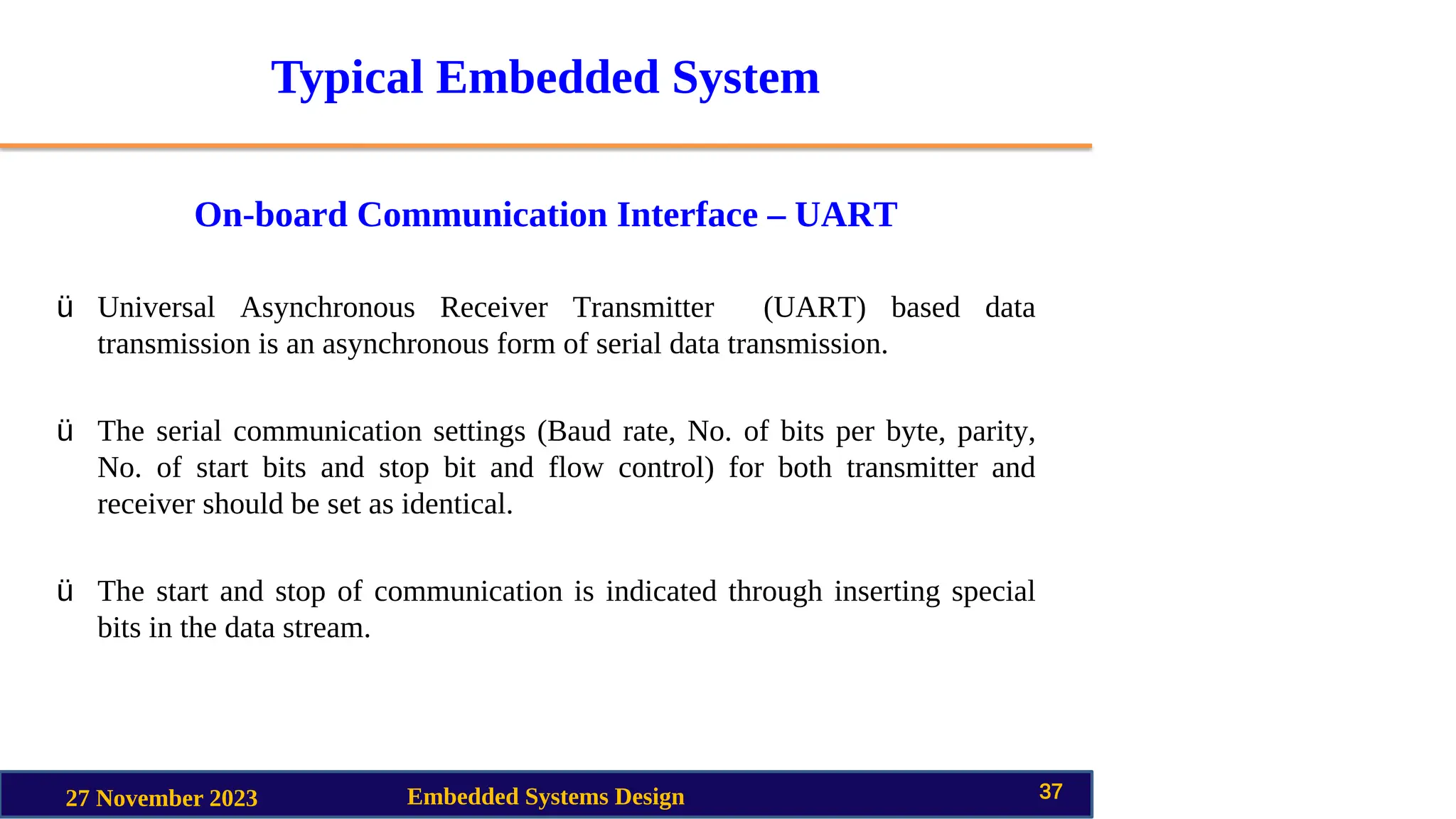 Typical Embedded System

On-board Communication Interface – UART

ü Universal Asynchronous Receiver Transmitter (UART) based data transmission is an asynchronous form of serial data transmission.

ü The serial communication settings (Baud rate, No. of bits per byte, parity, No. of start bits and stop bit and flow control) for both transmitter and receiver should be set as identical.

ü The start and stop of communication is indicated through inserting special bits in the data stream.

27 November 2023 Embedded Systems Design 37